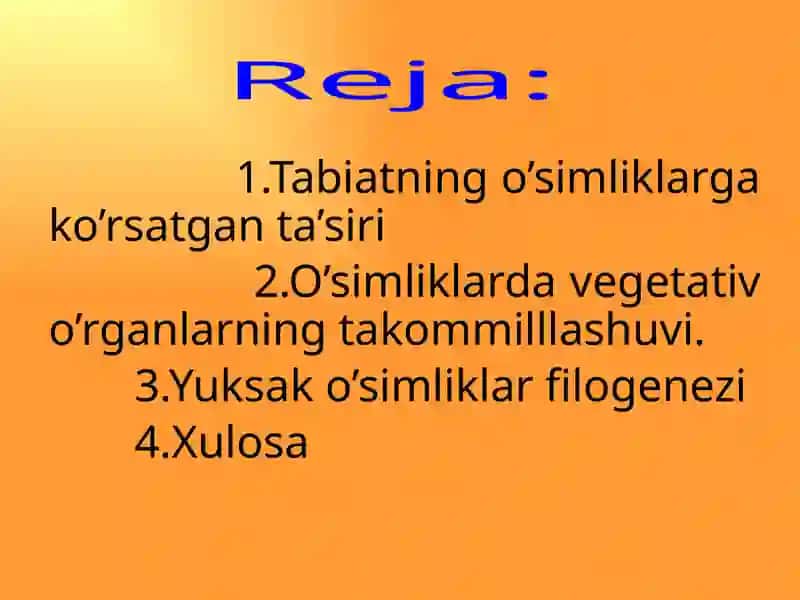 Reja:

1.Tabiatning o’simliklarga ko’rsatgan ta’siri

2.O’simliklarda vegetativ o’rganlarning takommilllashuvi.

3.Yuksak o’simliklar filogenezi

4.Xulosa